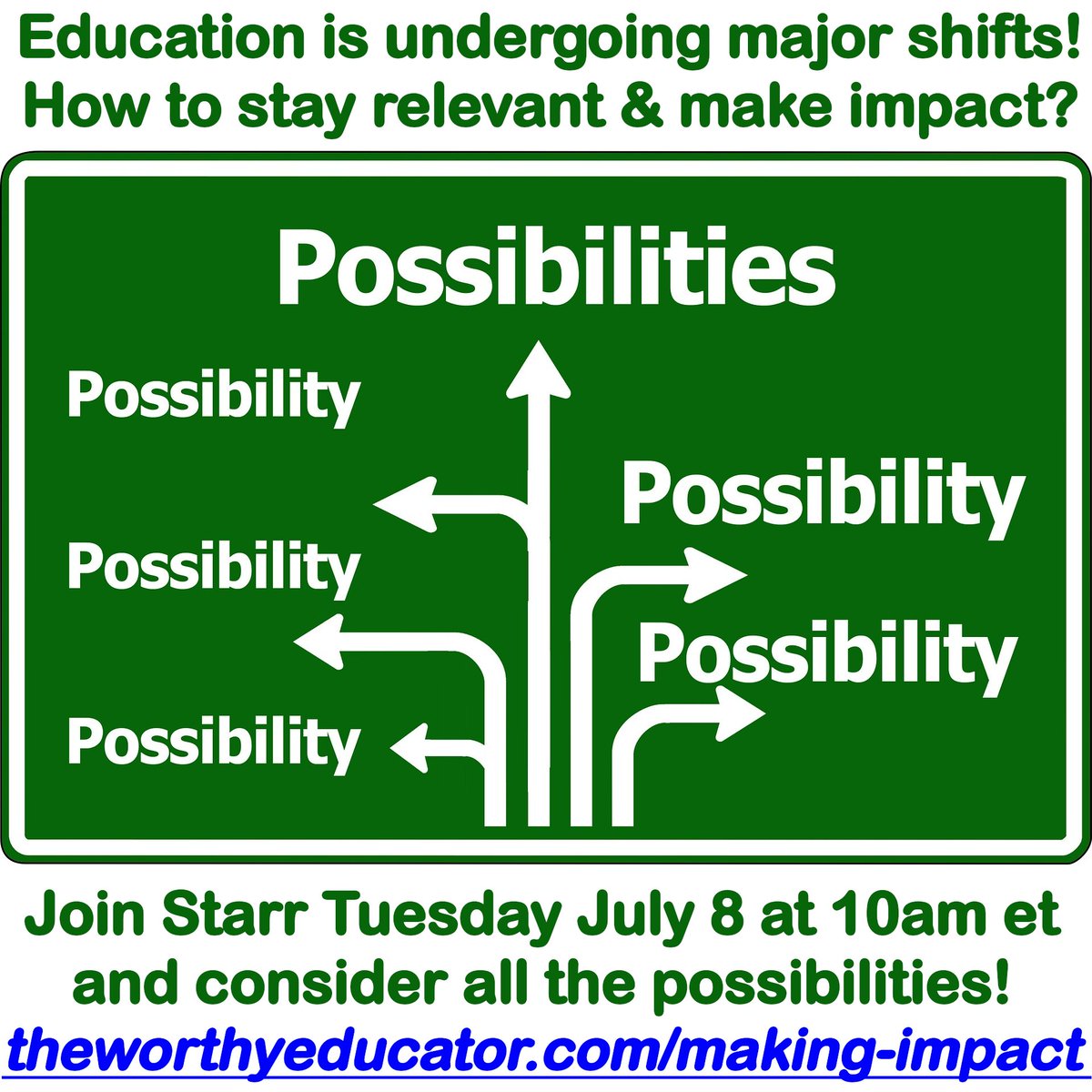 Education is undergoing major shifts!
How to stay relevant & make impact?

Possibilities

Possibility

Possibility

Possibility

Possibility

Possibility

Join Starr Tuesday July 8 at 10am et and consider all the possibilities!

theworthyeducator.com/making-impact